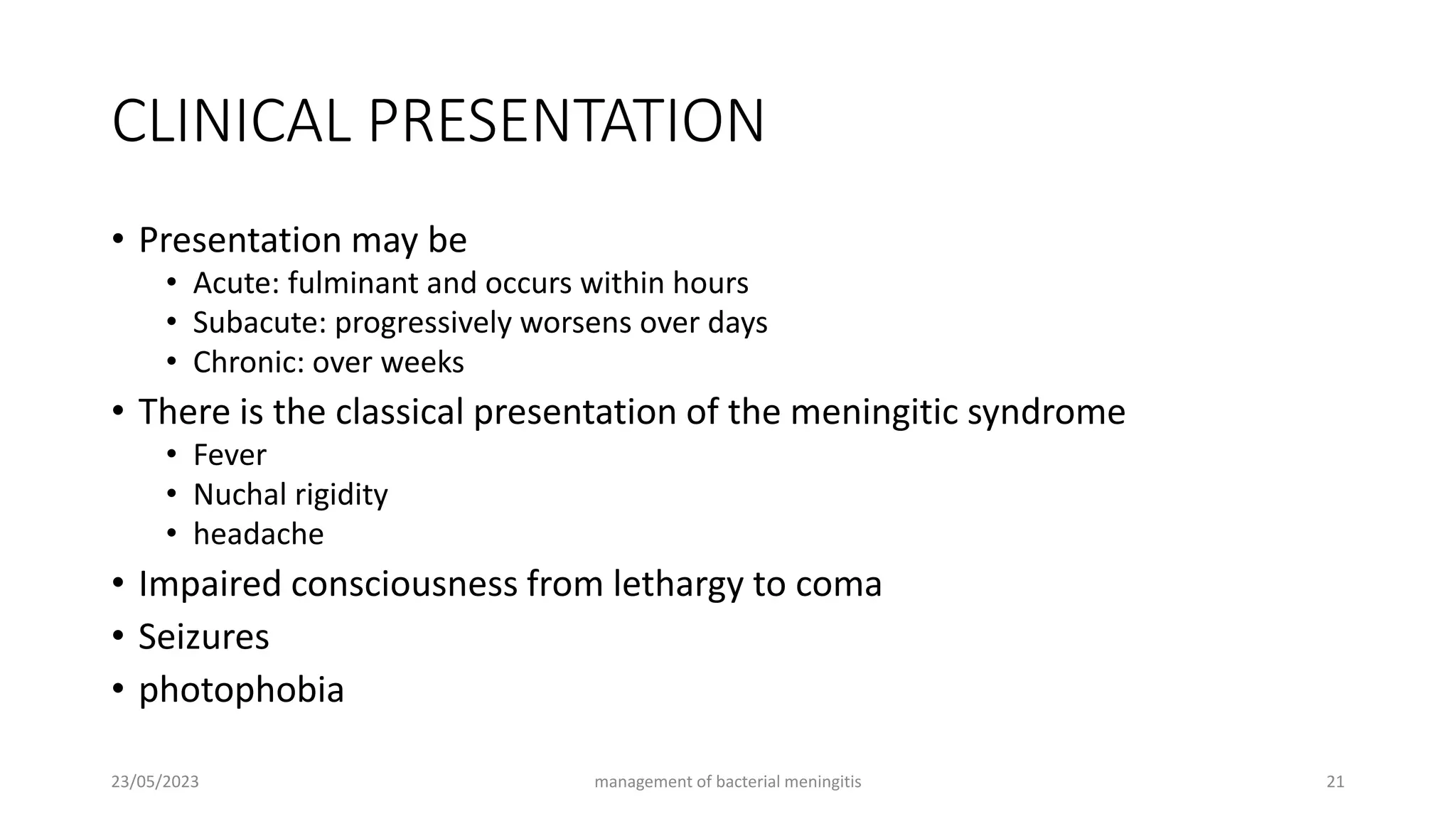 CLINICAL PRESENTATION

• Presentation may be
  • Acute: fulminant and occurs within hours
  • Subacute: progressively worsens over days
  • Chronic: over weeks
• There is the classical presentation of the meningitic syndrome
  • Fever
  • Nuchal rigidity
  • headache
• Impaired consciousness from lethargy to coma
• Seizures
• photophobia

23/05/2023 management of bacterial meningitis 21